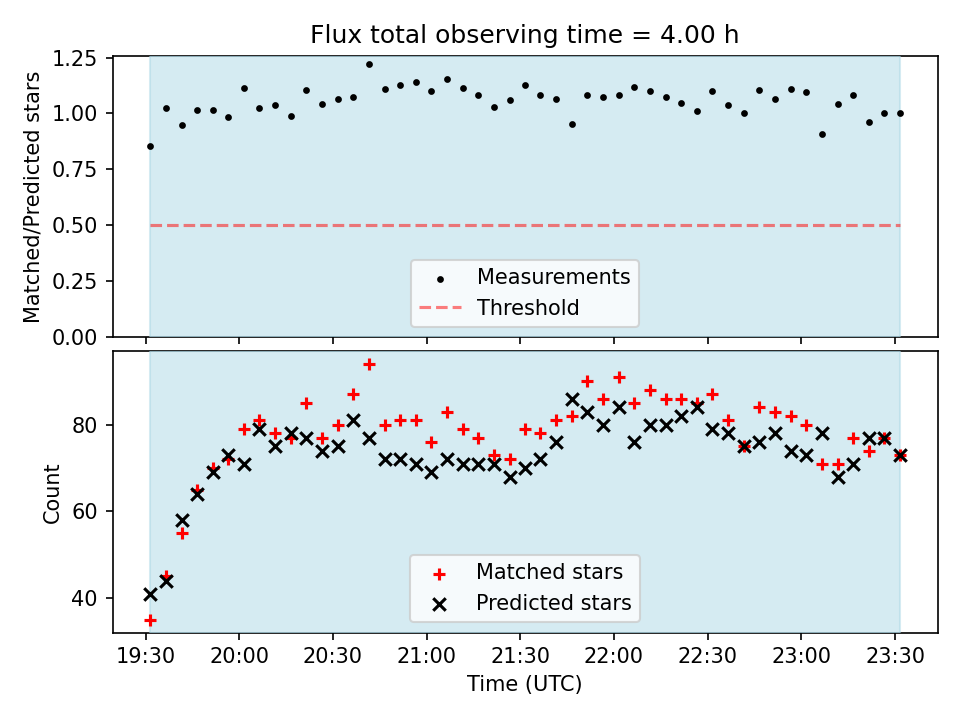 Flux total observing time = 4.00 h

Matched/Predicted stars

1.25
1.00
0.75
0.50
0.25
0.00

Measurements
Threshold

Count

80
60
40

Matched stars
Predicted stars

19:30
20:00
20:30
21:00
21:30
22:00
22:30
23:00
23:30

Time (UTC)